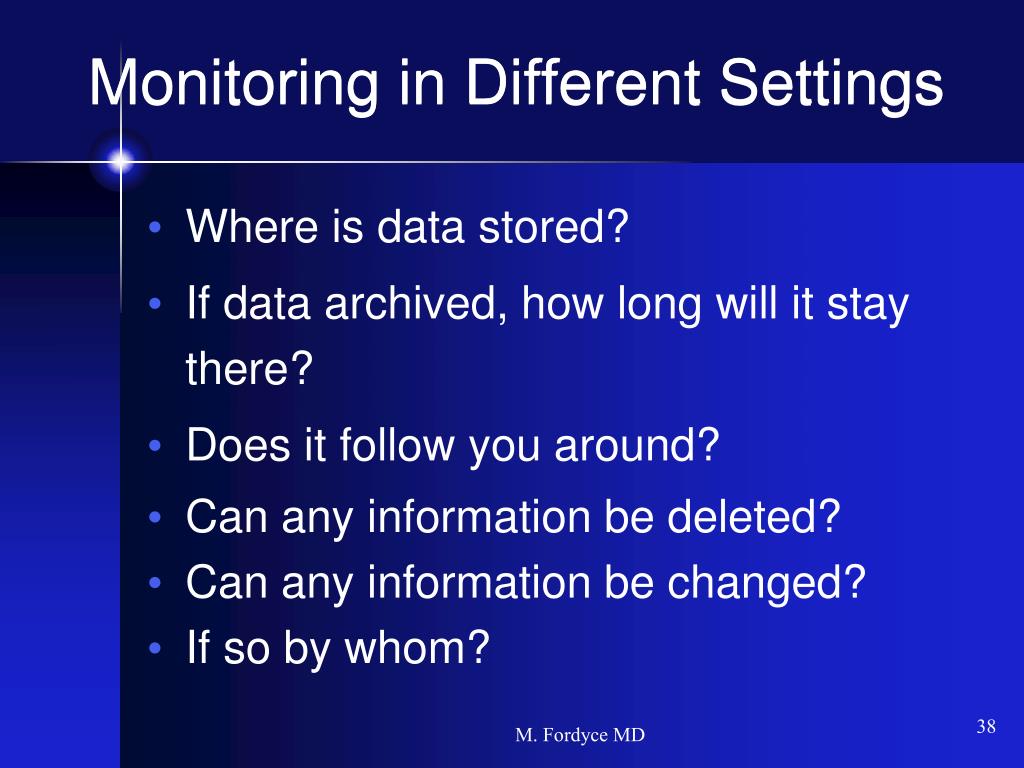 Monitoring in Different Settings

• Where is data stored?
• If data archived, how long will it stay there?
• Does it follow you around?
• Can any information be deleted?
• Can any information be changed?
• If so by whom?

M. Fordyce MD

38